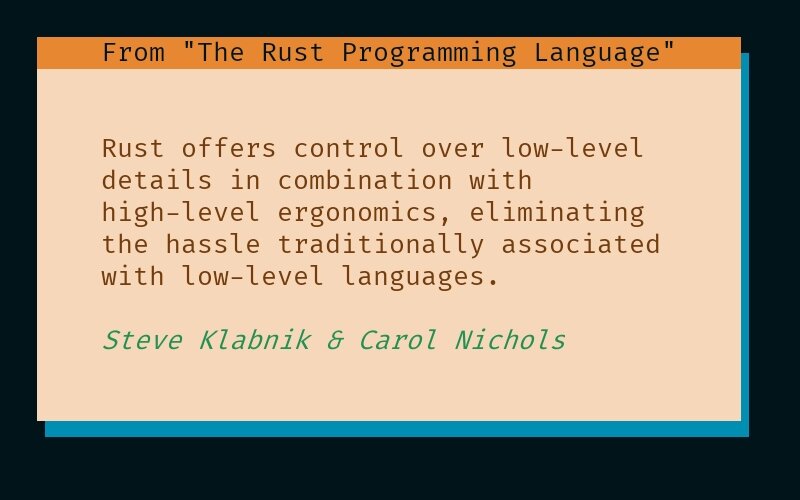 From "The Rust Programming Language"

Rust offers control over low-level details in combination with high-level ergonomics, eliminating the hassle traditionally associated with low-level languages.

Steve Klabnik & Carol Nichols